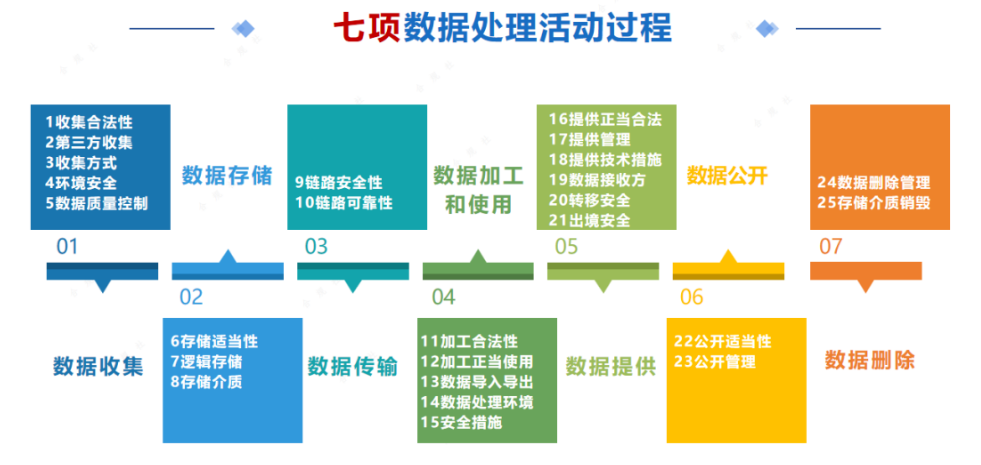 七项数据处理活动过程

1收集合法性
2第三方收集
3收集方式
4环境安全
5数据质量控制

01

数据收集

数据存储

02

6存储适当性
7逻辑存储
8存储介质

9链路安全性
10链路可靠性

03

数据传输

数据加工和使用

04

11加工合法性
12加工正当使用
13数据导入导出
14数据处理环境
15安全措施

16提供正当合法
17提供管理
18提供技术措施
19数据接收方
20转移安全
21出境安全

05

数据提供

数据公开

06

22公开适当性
23公开管理

24数据删除管理
25存储介质销毁

07

数据删除